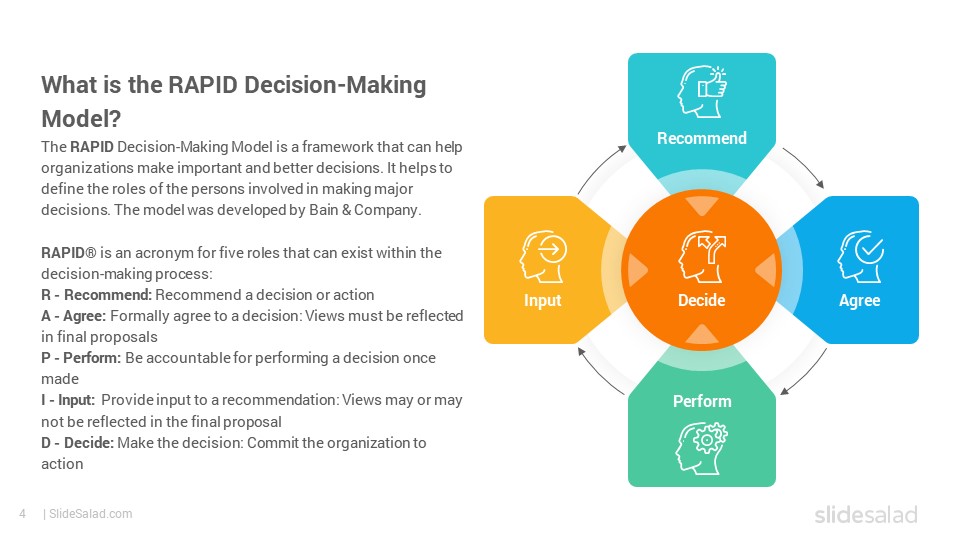 What is the RAPID Decision-Making Model?

The RAPID Decision-Making Model is a framework that can help organizations make important and better decisions. It helps to define the roles of the persons involved in making major decisions. The model was developed by Bain & Company.

RAPID® is an acronym for five roles that can exist within the decision-making process:
R - Recommend: Recommend a decision or action
A - Agree: Formally agree to a decision: Views must be reflected in final proposals
P - Perform: Be accountable for performing a decision once made
I - Input: Provide input to a recommendation: Views may or may not be reflected in the final proposal
D - Decide: Make the decision: Commit the organization to action

Recommend
Input
Decide
Agree
Perform

4 | SlideSalad.com

slidesalad